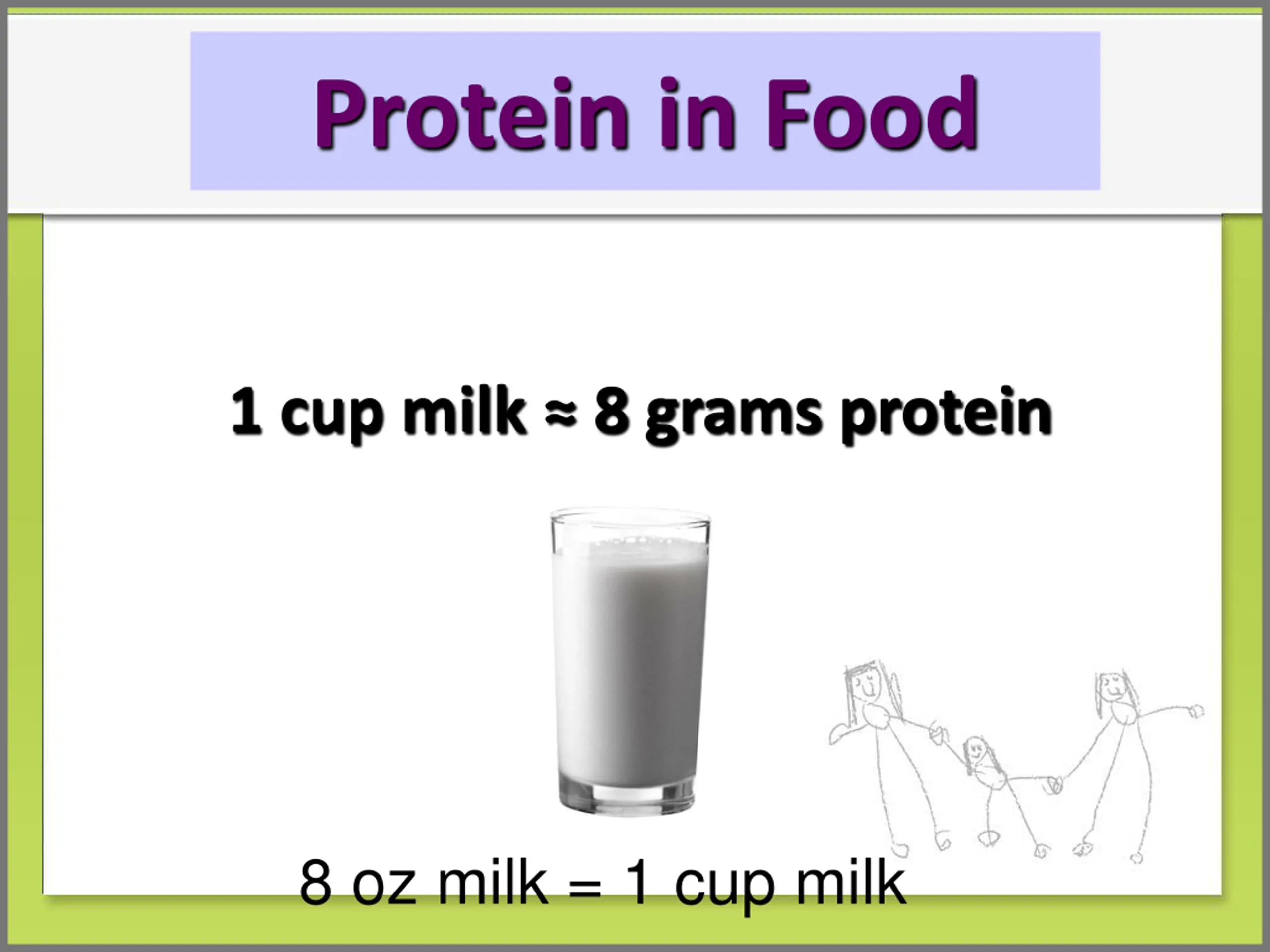 Protein in Food

1 cup milk ≈ 8 grams protein

8 oz milk = 1 cup milk